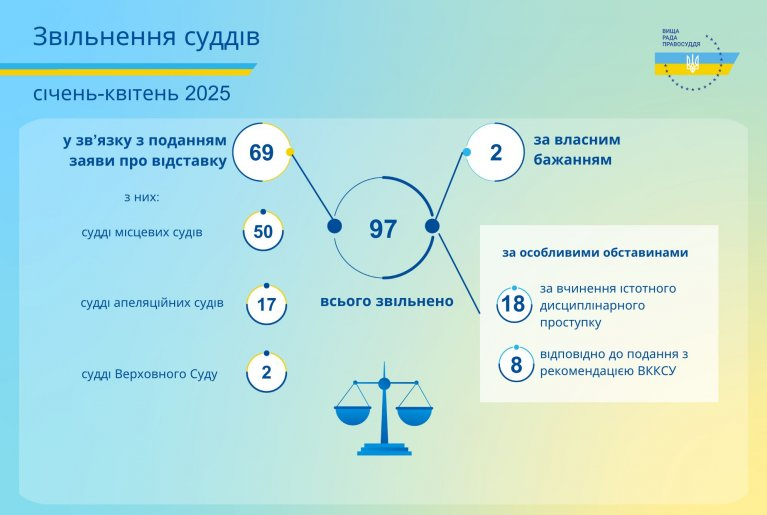 Звільнення суддів

січень-квітень 2025

ВИЩА РАДА ПРАВОСУДДЯ

у зв'язку з поданням заяви про відставку

69

з них:

судді місцевих судів

50

судді апеляційних судів

17

судді Верховного Суду

2

97

всього звільнено

2

за власним бажанням

за особливими обставинами

18

за вчинення істотного дисциплінарного проступку

8

відповідно до подання з рекомендацією ВККСУ